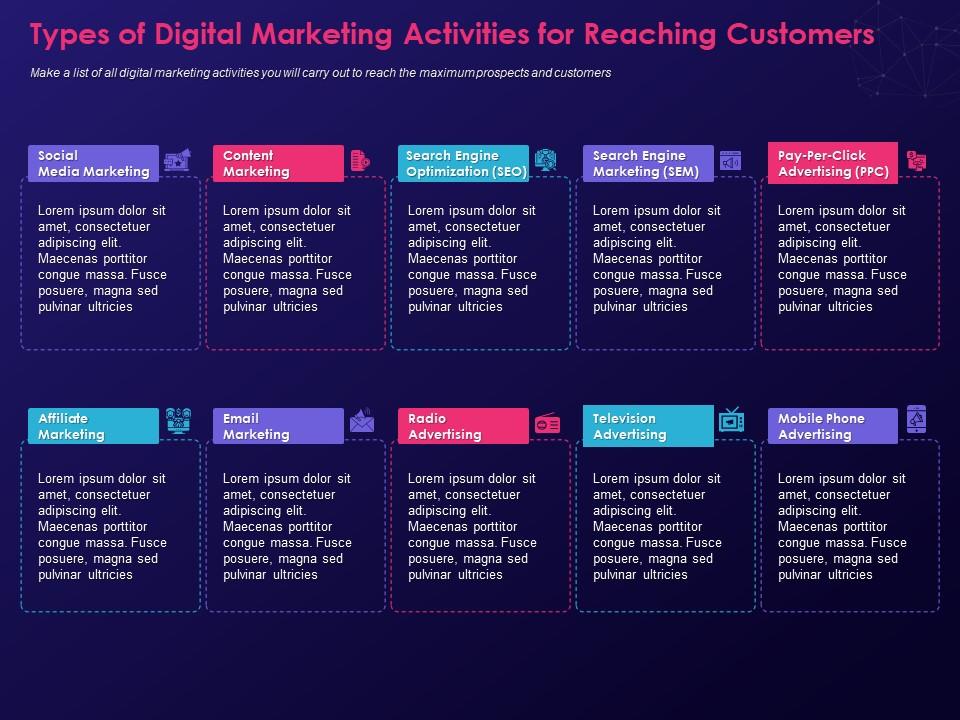 Types of Digital Marketing Activities for Reaching Customers

Make a list of all digital marketing activities you will carry out to reach the maximum prospects and customers

Social Media Marketing

Lorem ipsum dolor sit amet, consectetuer adipiscing elit. Maecenas porttitor congue massa. Fusce posuere, magna sed pulvinar ultricies

Content Marketing

Lorem ipsum dolor sit amet, consectetuer adipiscing elit. Maecenas porttitor congue massa. Fusce posuere, magna sed pulvinar ultricies

Search Engine Optimization (SEO)

Lorem ipsum dolor sit amet, consectetuer adipiscing elit. Maecenas porttitor congue massa. Fusce posuere, magna sed pulvinar ultricies

Search Engine Marketing (SEM)

Lorem ipsum dolor sit amet, consectetuer adipiscing elit. Maecenas porttitor congue massa. Fusce posuere, magna sed pulvinar ultricies

Pay-Per-Click Advertising (PPC)

Lorem ipsum dolor sit amet, consectetuer adipiscing elit. Maecenas porttitor congue massa. Fusce posuere, magna sed pulvinar ultricies

Affiliate Marketing

Lorem ipsum dolor sit amet, consectetuer adipiscing elit. Maecenas porttitor congue massa. Fusce posuere, magna sed pulvinar ultricies

Email Marketing

Lorem ipsum dolor sit amet, consectetuer adipiscing elit. Maecenas porttitor congue massa. Fusce posuere, magna sed pulvinar ultricies

Radio Advertising

Lorem ipsum dolor sit amet, consectetuer adipiscing elit. Maecenas porttitor congue massa. Fusce posuere, magna sed pulvinar ultricies

Television Advertising

Lorem ipsum dolor sit amet, consectetuer adipiscing elit. Maecenas porttitor congue massa. Fusce posuere, magna sed pulvinar ultricies

Mobile Phone Advertising

Lorem ipsum dolor sit amet, consectetuer adipiscing elit. Maecenas porttitor congue massa. Fusce posuere, magna sed pulvinar ultricies